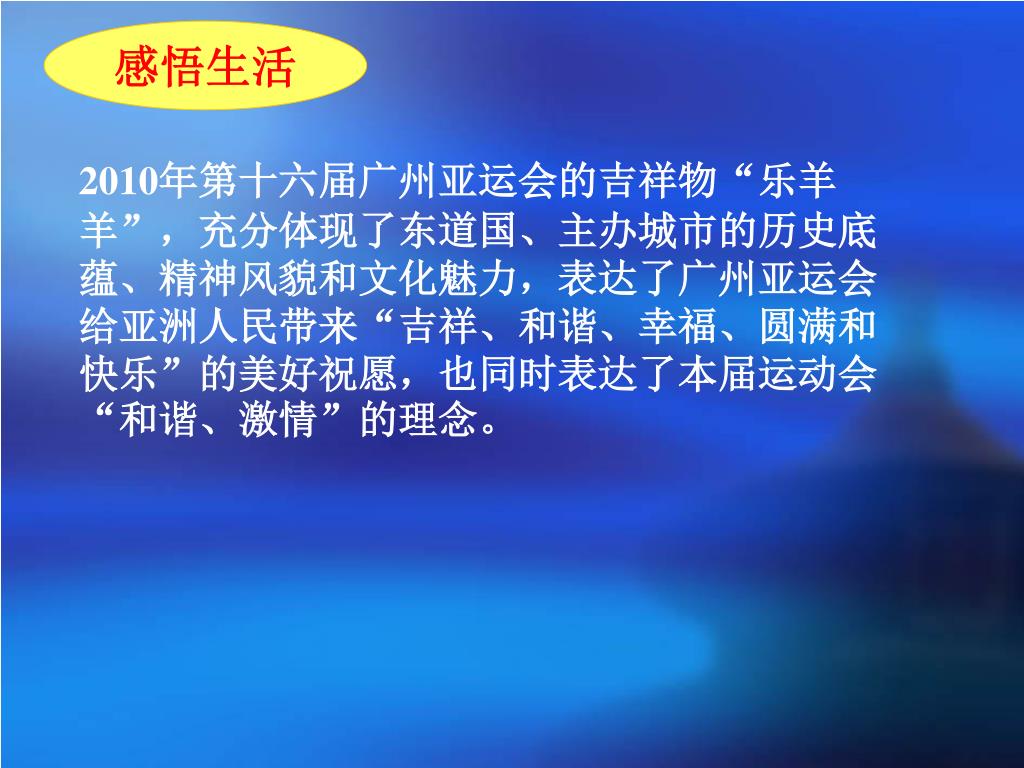 感悟生活

2010年第十六届广州亚运会的吉祥物“乐羊羊”，充分体现了东道国、主办城市的历史底蕴、精神风貌和文化魅力，表达了广州亚运会给亚洲人民带来“吉祥、和谐、幸福、圆满和快乐”的美好祝愿，也同时表达了本届运动会“和谐、激情”的理念。